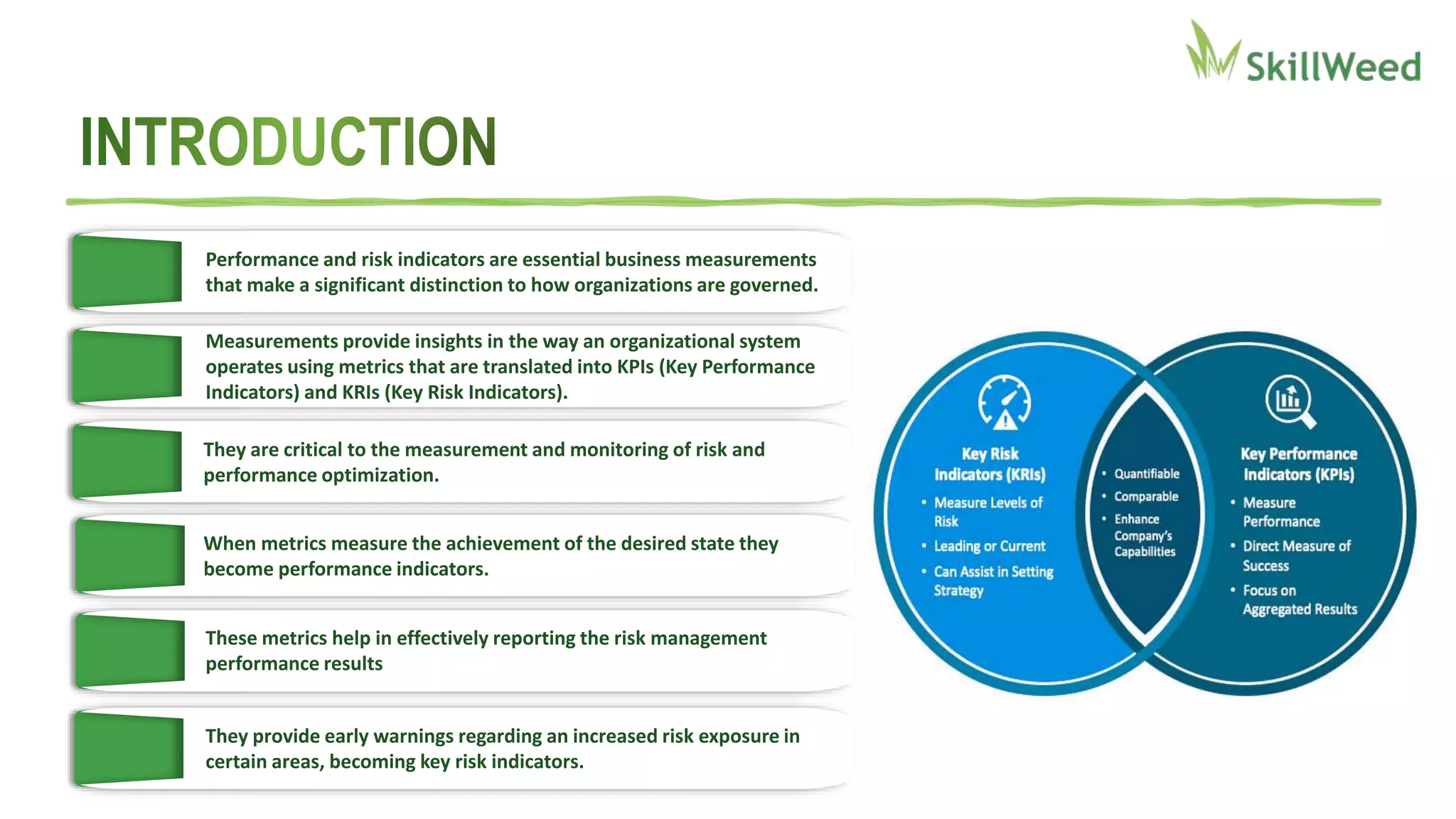 SkillWeed

INTRODUCTION

Performance and risk indicators are essential business measurements that make a significant distinction to how organizations are governed.

Measurements provide insights in the way an organizational system operates using metrics that are translated into KPIs (Key Performance Indicators) and KRIs (Key Risk Indicators).

They are critical to the measurement and monitoring of risk and performance optimization.

When metrics measure the achievement of the desired state they become performance indicators.

These metrics help in effectively reporting the risk management performance results

They provide early warnings regarding an increased risk exposure in certain areas, becoming key risk indicators.

Key Risk Indicators (KRIs)
• Measure Levels of Risk
• Leading or Current
• Can Assist in Setting Strategy

• Quantifiable
• Comparable
• Enhance Company's Capabilities

Key Performance Indicators (KPIs)
• Measure Performance
• Direct Measure of Success
• Focus on Aggregated Results